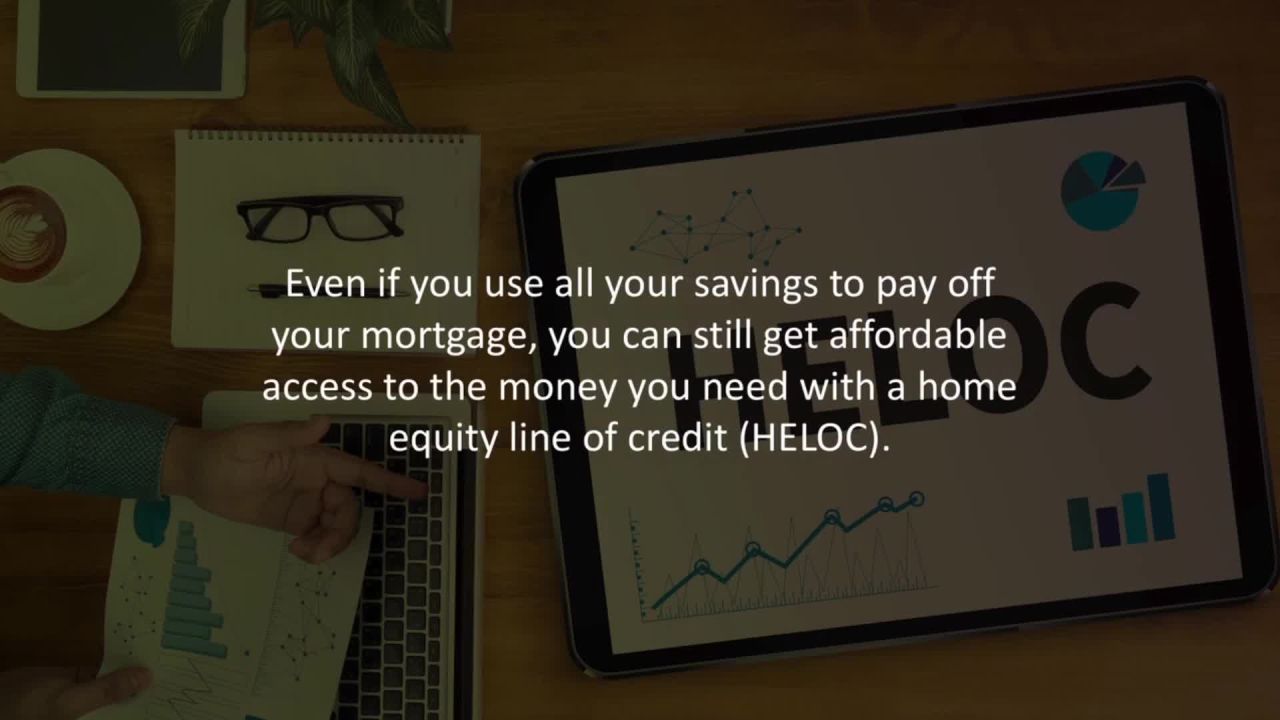 Even if you use all your savings to pay off your mortgage, you can still get affordable access to the money you need with a home equity line of credit (HELOC).

HELOC